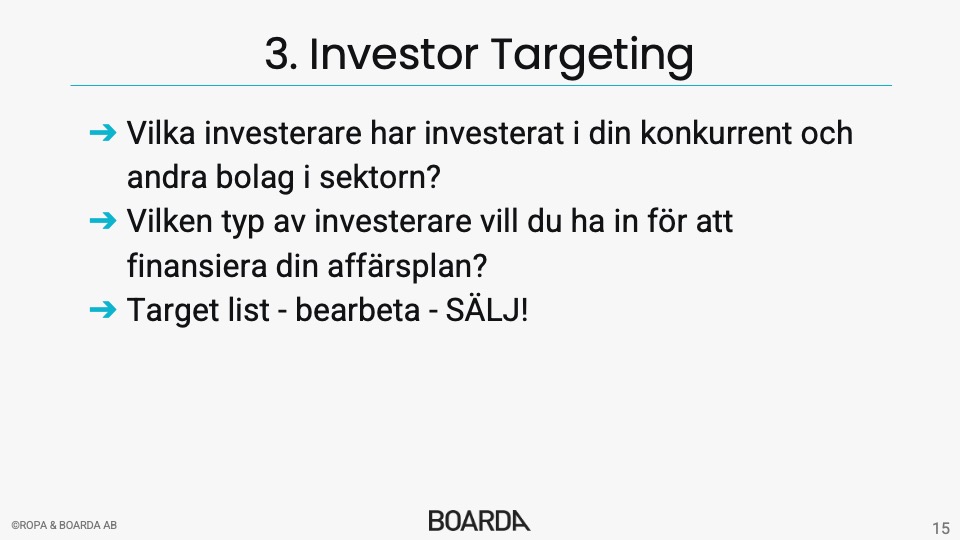 3. Investor Targeting

➔ Vilka investerare har investerat i din konkurrent och andra bolag i sektorn?
➔ Vilken typ av investerare vill du ha in för att finansiera din affärsplan?
➔ Target list - bearbeta - SÄLJ!

©ROPA & BOARDA AB

BOARDA

15